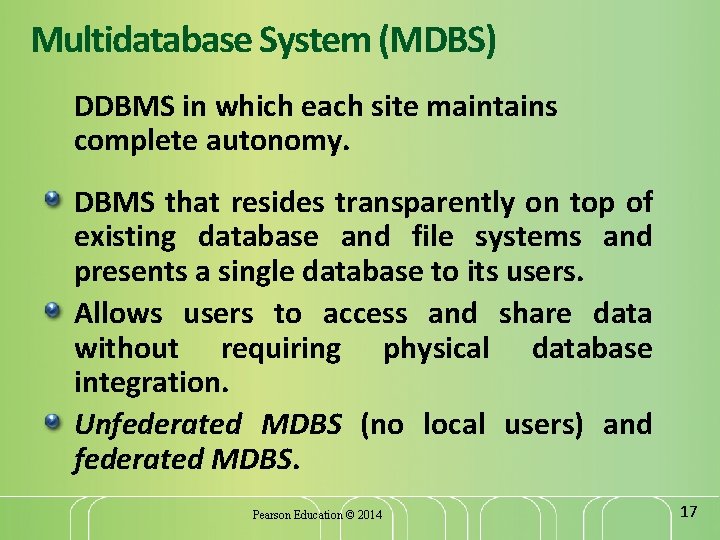 Multidatabase System (MDBS)

DDBMS in which each site maintains complete autonomy.

DBMS that resides transparently on top of existing database and file systems and presents a single database to its users.

Allows users to access and share data without requiring physical database integration.

Unfederated MDBS (no local users) and federated MDBS.

Pearson Education © 2014

17